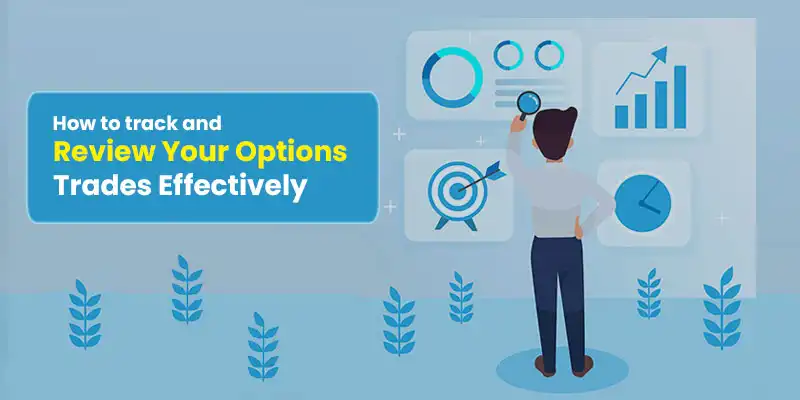 How to track and
Review Your Options
Trades Effectively